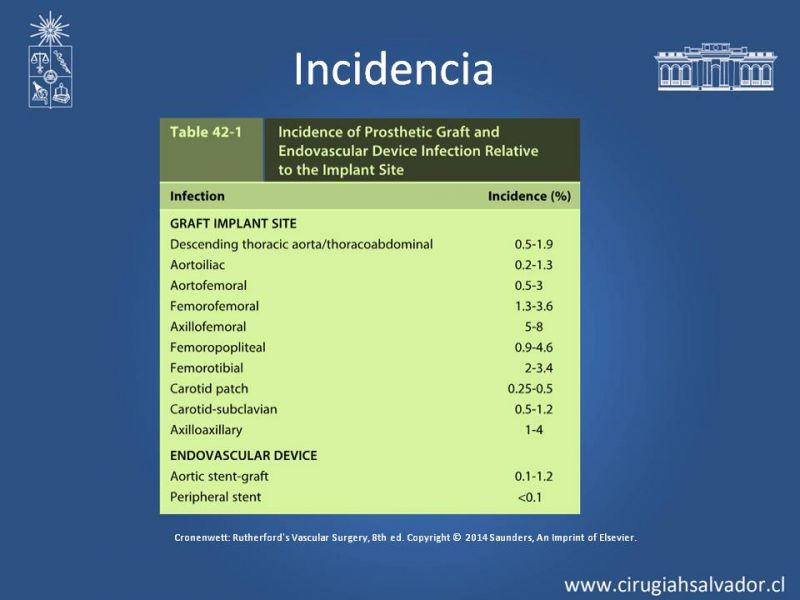 Incidencia

Table 42-1 Incidence of Prosthetic Graft and Endovascular Device Infection Relative to the Implant Site

| Infection | Incidence (%) |
|---|---|
| GRAFT IMPLANT SITE | |
| Descending thoracic aorta/thoracoabdominal | 0.5-1.9 |
| Aortoiliac | 0.2-1.3 |
| Aortofemoral | 0.5-3 |
| Femorofemoral | 1.3-3.6 |
| Axillofemoral | 5-8 |
| Femoropopliteal | 0.9-4.6 |
| Femorotibial | 2-3.4 |
| Carotid patch | 0.25-0.5 |
| Carotid-subclavian | 0.5-1.2 |
| Axilloaxillary | 1-4 |
| ENDOVASCULAR DEVICE | |
| Aortic stent-graft | 0.1-1.2 |
| Peripheral stent | <0.1 |

Cronenwett: Rutherford's Vascular Surgery, 8th ed. Copyright © 2014 Saunders, An Imprint of Elsevier.

www.cirugiahsalvador.cl